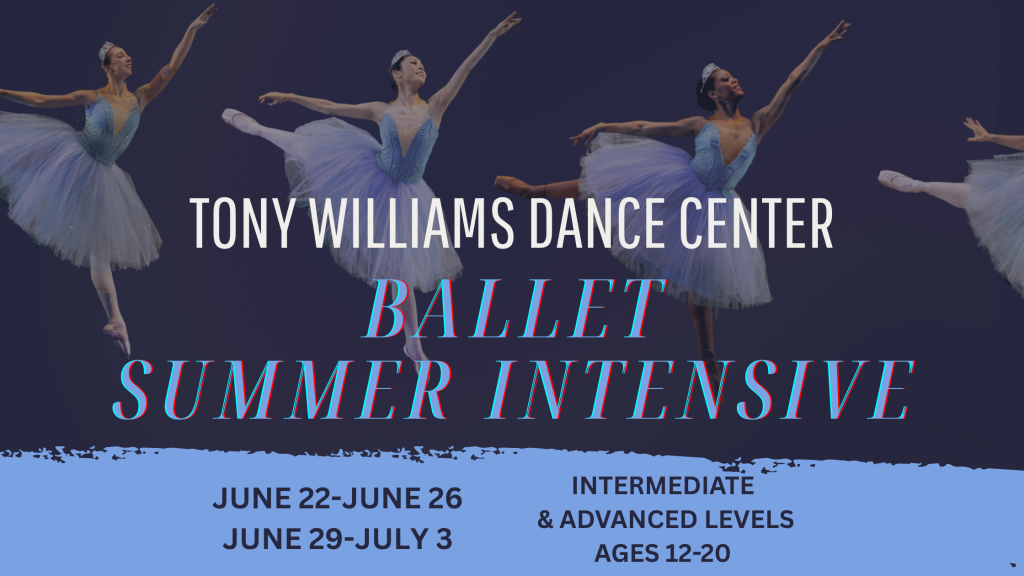 TONY WILLIAMS DANCE CENTER

BALLET
SUMMER INTENSIVE

JUNE 22-JUNE 26
JUNE 29-JULY 3

INTERMEDIATE
& ADVANCED LEVELS
AGES 12-20